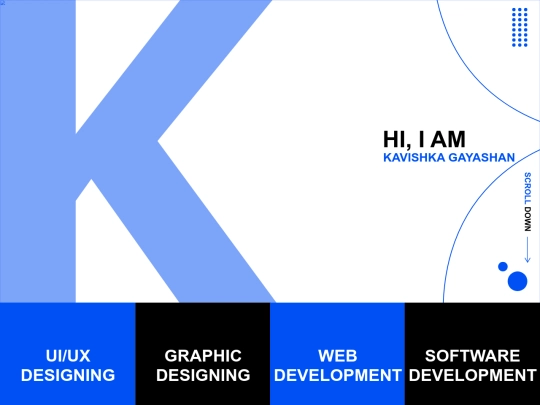 K

HI, I AM
KAVISHKA GAYASHAN

SCROLL DOWN

UI/UX DESIGNING

GRAPHIC DESIGNING

WEB DEVELOPMENT

SOFTWARE DEVELOPMENT